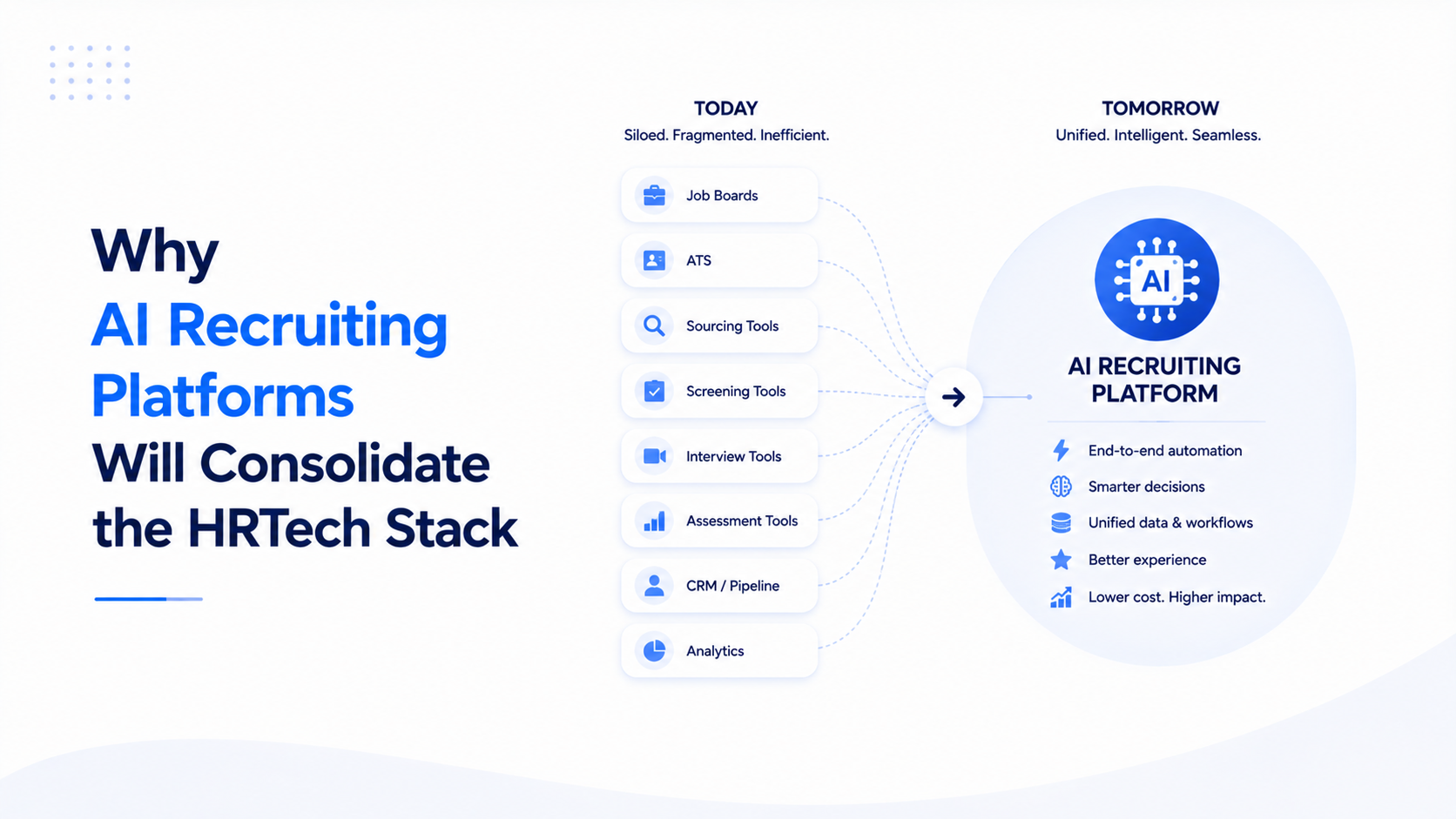 Why
AI Recruiting Platforms
Will Consolidate the HRTech Stack

TODAY
Siloed. Fragmented. Inefficient.

Job Boards
ATS
Sourcing Tools
Screening Tools
Interview Tools
Assessment Tools
CRM / Pipeline
Analytics

TOMORROW
Unified. Intelligent. Seamless.

AI

AI RECRUITING PLATFORM

End-to-end automation
Smarter decisions
Unified data & workflows
Better experience
Lower cost. Higher impact.